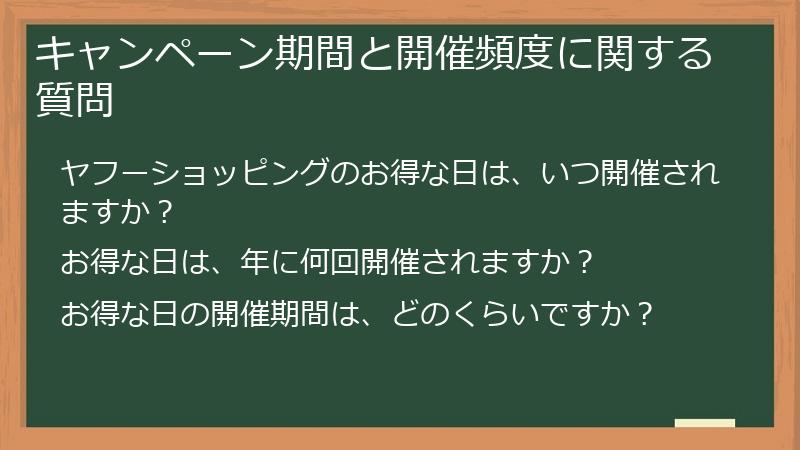 キャンペーン期間と開催頻度に関する質問

ヤフーショッピングのお得な日は、いつ開催されますか？

お得な日は、年に何回開催されますか？

お得な日の開催期間は、どのくらいですか？